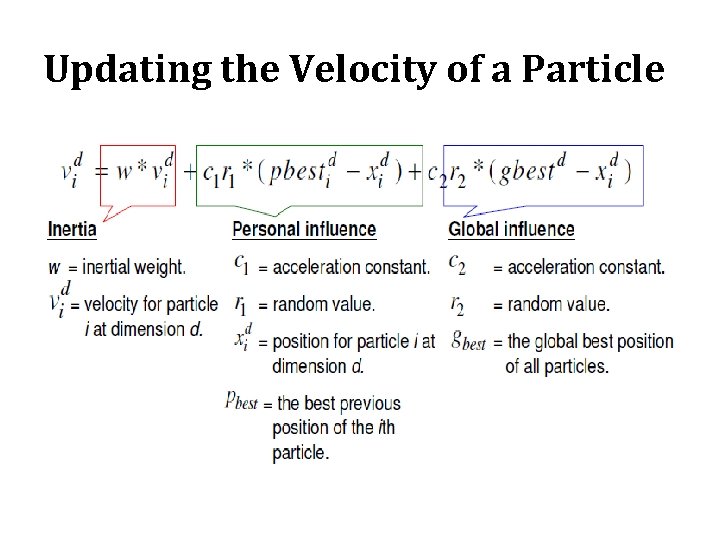 Updating the Velocity of a Particle

$v_i^d = w * v_i^d + c_1 r_1 * (pbest_i^d - x_i^d) + c_2 r_2 * (gbest^d - x_i^d)$

Inertia

$w$ = inertial weight.

$v_i^d$ = velocity for particle $i$ at dimension $d$.

Personal influence

$c_1$ = acceleration constant.

$r_1$ = random value.

$x_i^d$ = position for particle $i$ at dimension $d$.

$p_{best}$ = the best previous position of the $i$th particle.

Global influence

$c_2$ = acceleration constant.

$r_2$ = random value.

$g_{best}$ = the global best position of all particles.